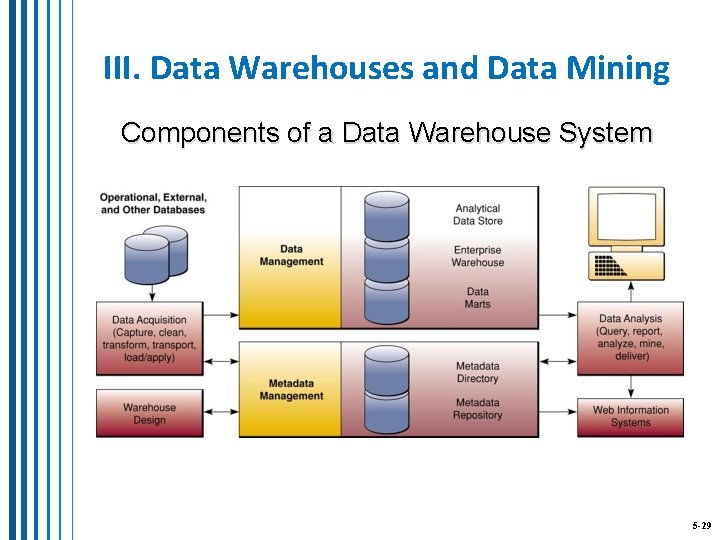 III. Data Warehouses and Data Mining

Components of a Data Warehouse System

Operational, External, and Other Databases

Data Acquisition (Capture, clean, transform, transport, load/apply)

Warehouse Design

Data Management

Analytical Data Store

Enterprise Warehouse

Data Marts

Metadata Management

Metadata Directory

Metadata Repository

Data Analysis (Query, report, analyze, mine, deliver)

Web Information Systems

5-29